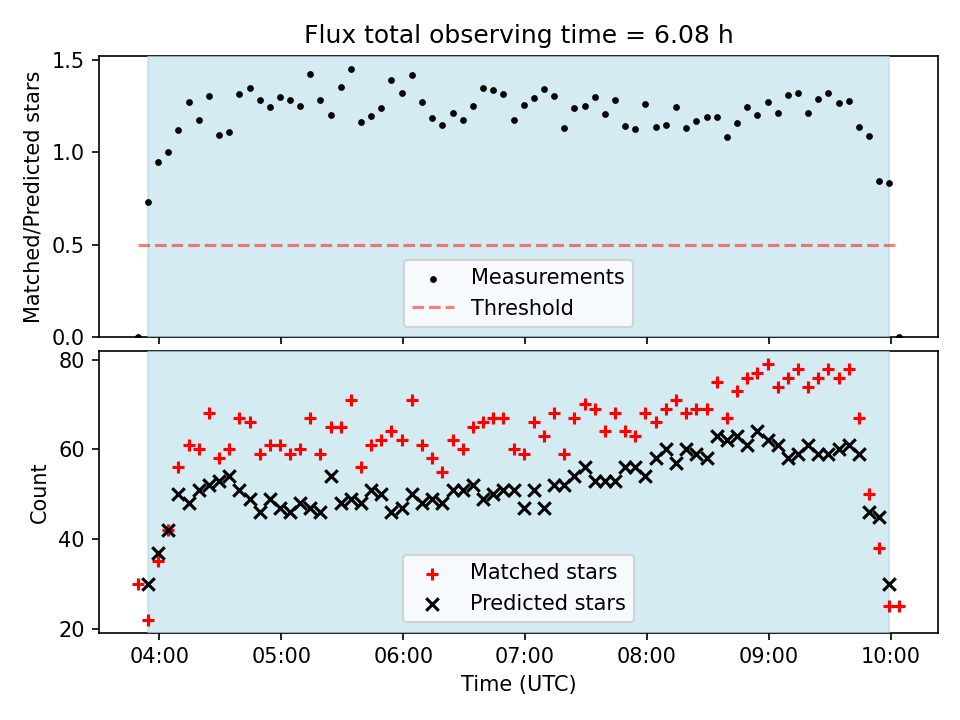 Flux total observing time = 6.08 h

Matched/Predicted stars

1.5
1.0
0.5
0.0

Measurements
Threshold

Count

80
60
40
20

Matched stars
Predicted stars

04:00 05:00 06:00 07:00 08:00 09:00 10:00

Time (UTC)